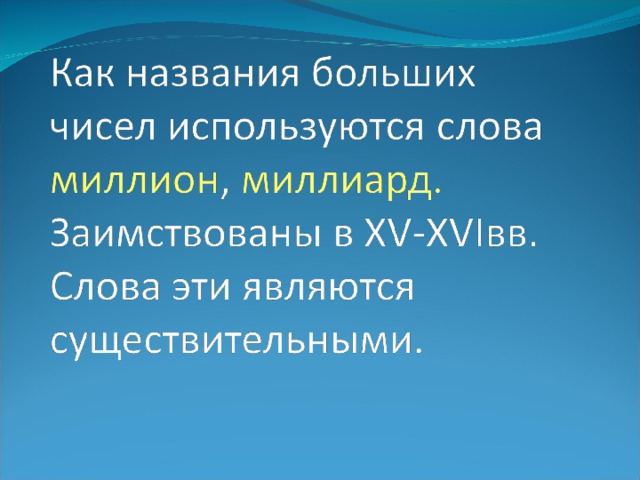 Как названия больших чисел используются слова миллион, миллиард. Заимствованы в XV-XVIвв. Слова эти являются существительными.